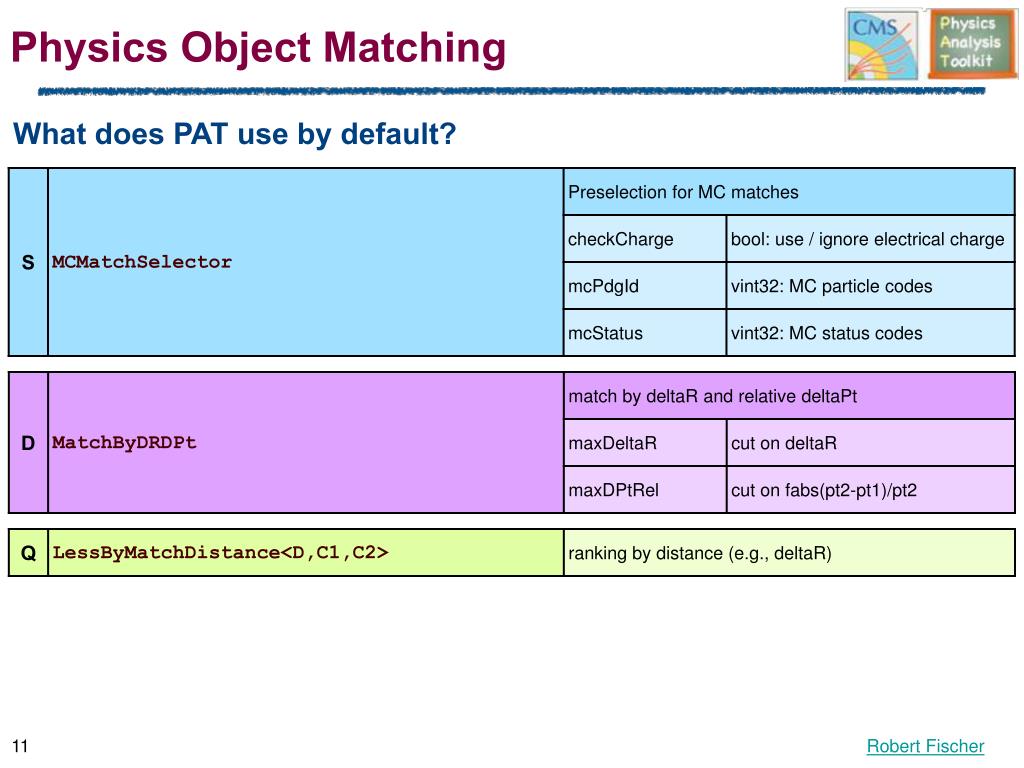 Physics Object Matching

CMS

Physics Analysis Toolkit

What does PAT use by default?

| S | MCMatchSelector | Preselection for MC matches | |
|---|---|---|---|
| | | checkCharge | bool: use / ignore electrical charge |
| | | mcPdgId | vint32: MC particle codes |
| | | mcStatus | vint32: MC status codes |

| D | MatchByDRDPt | match by deltaR and relative deltaPt | |
|---|---|---|---|
| | | maxDeltaR | cut on deltaR |
| | | maxDPtRel | cut on fabs(pt2-pt1)/pt2 |

| Q | LessByMatchDistance<D,C1,C2> | ranking by distance (e.g., deltaR) |
|---|---|---|

11

Robert Fischer